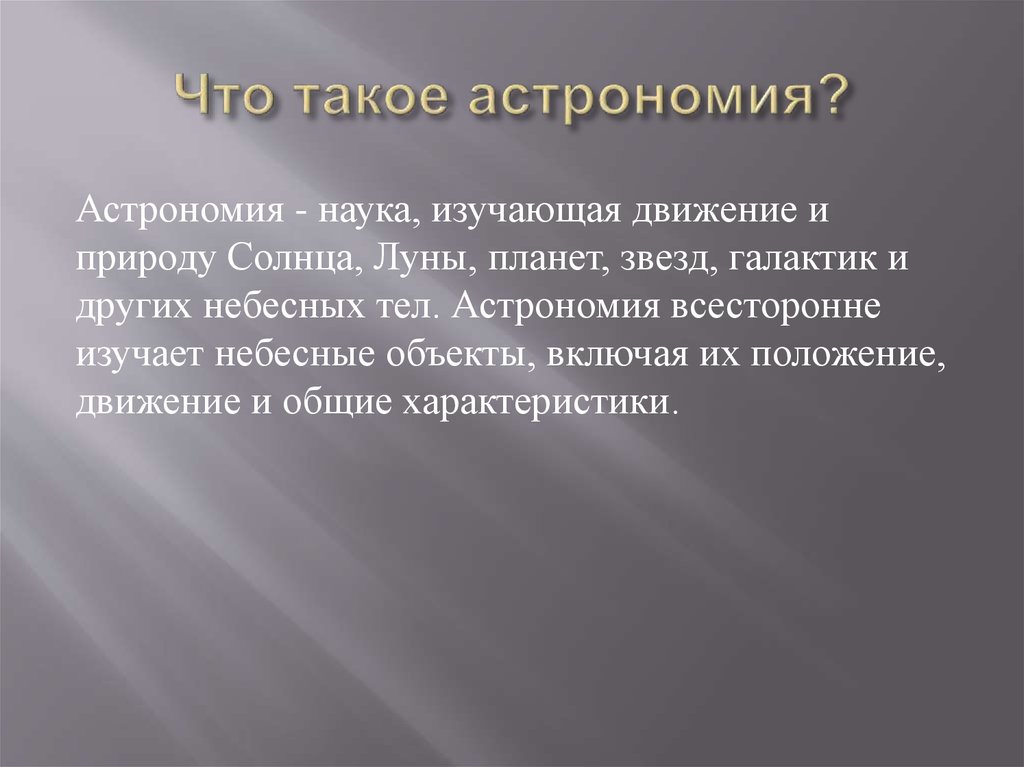 Что такое астрономия?

Астрономия - наука, изучающая движение и природу Солнца, Луны, планет, звезд, галактик и других небесных тел. Астрономия всесторонне изучает небесные объекты, включая их положение, движение и общие характеристики.